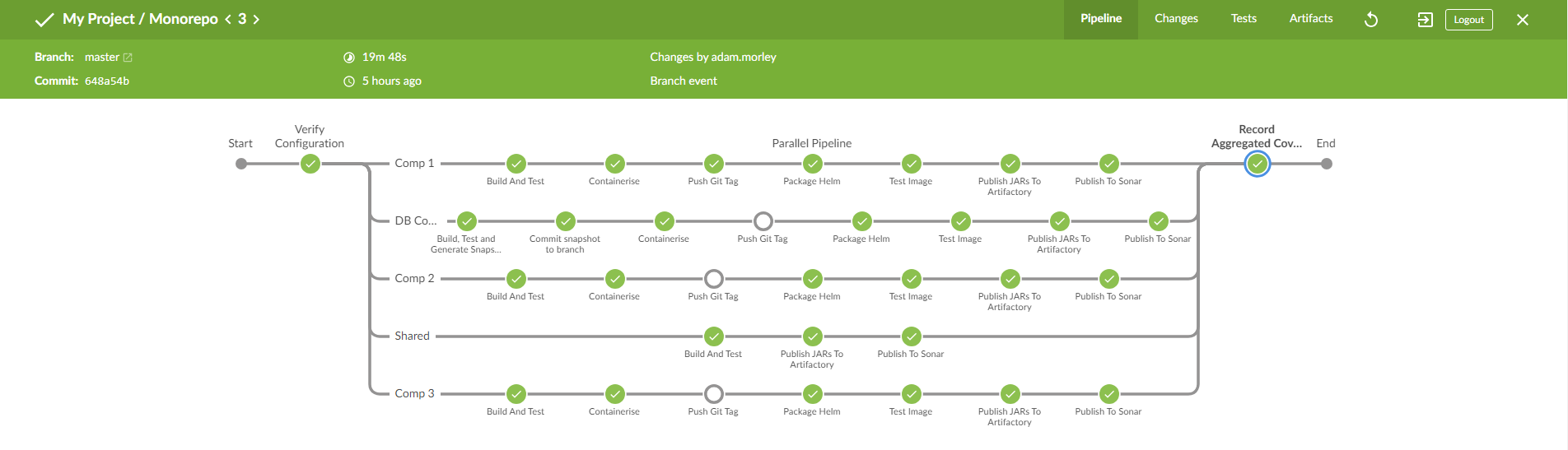 My Project / Monorepo < 3 >

Pipeline Changes Tests Artifacts Logout

Branch: master
Commit: 648a54b

19m 48s
5 hours ago

Changes by adam.morley
Branch event

Start
Verify Configuration
Parallel Pipeline
Record Aggregated Cov...
End

Comp 1
Build And Test
Containerise
Push Git Tag
Package Helm
Test Image
Publish JARs To Artifactory
Publish To Sonar

DB Co...
Build, Test and Generate Snaps...
Commit snapshot to branch
Containerise
Push Git Tag
Package Helm
Test Image
Publish JARs To Artifactory
Publish To Sonar

Comp 2
Build And Test
Containerise
Push Git Tag
Package Helm
Test Image
Publish JARs To Artifactory
Publish To Sonar

Shared
Build And Test
Publish JARs To Artifactory
Publish To Sonar

Comp 3
Build And Test
Containerise
Push Git Tag
Package Helm
Test Image
Publish JARs To Artifactory
Publish To Sonar